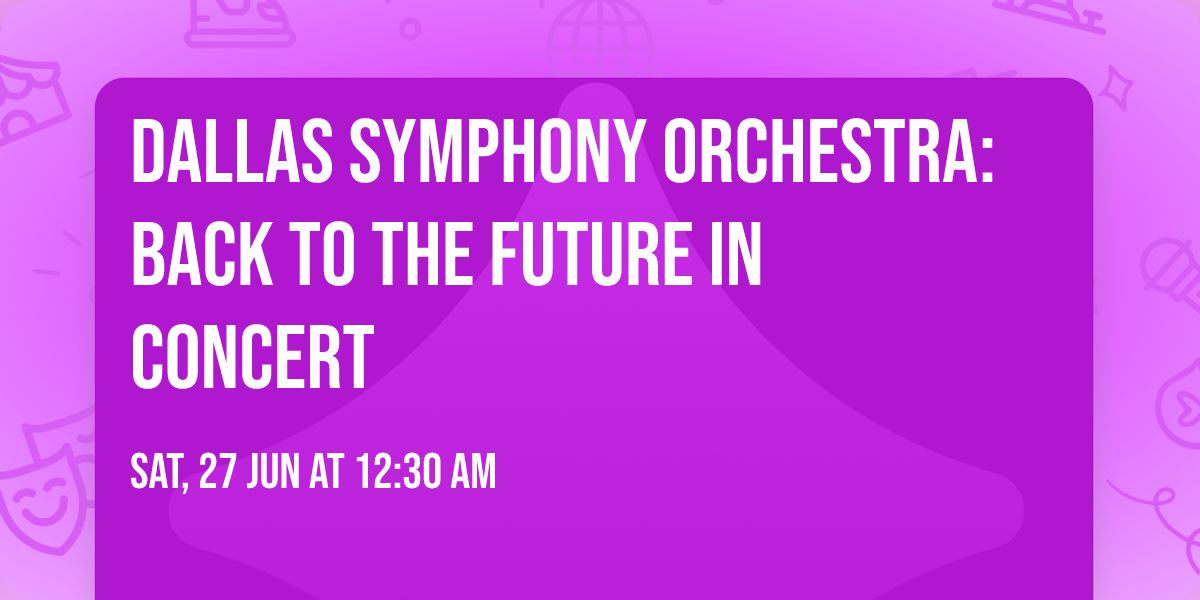 DALLAS SYMPHONY ORCHESTRA: BACK TO THE FUTURE IN CONCERT

SAT, 27 JUN AT 12:30 AM